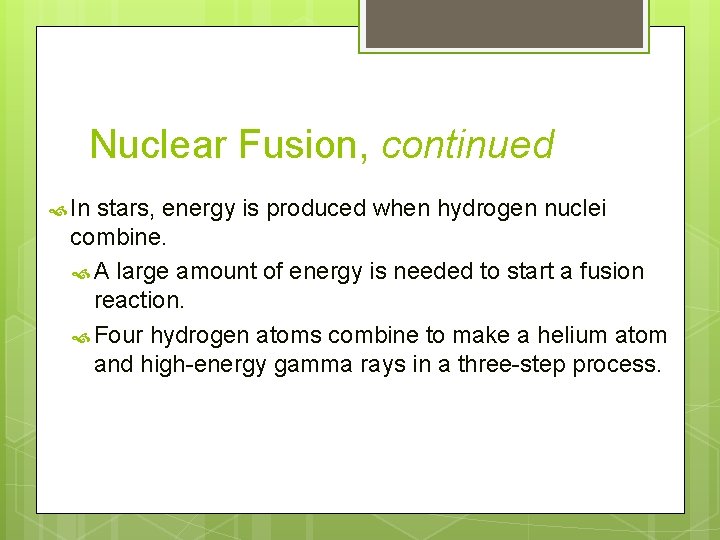 Nuclear Fusion, continued

In stars, energy is produced when hydrogen nuclei combine.

A large amount of energy is needed to start a fusion reaction.

Four hydrogen atoms combine to make a helium atom and high-energy gamma rays in a three-step process.